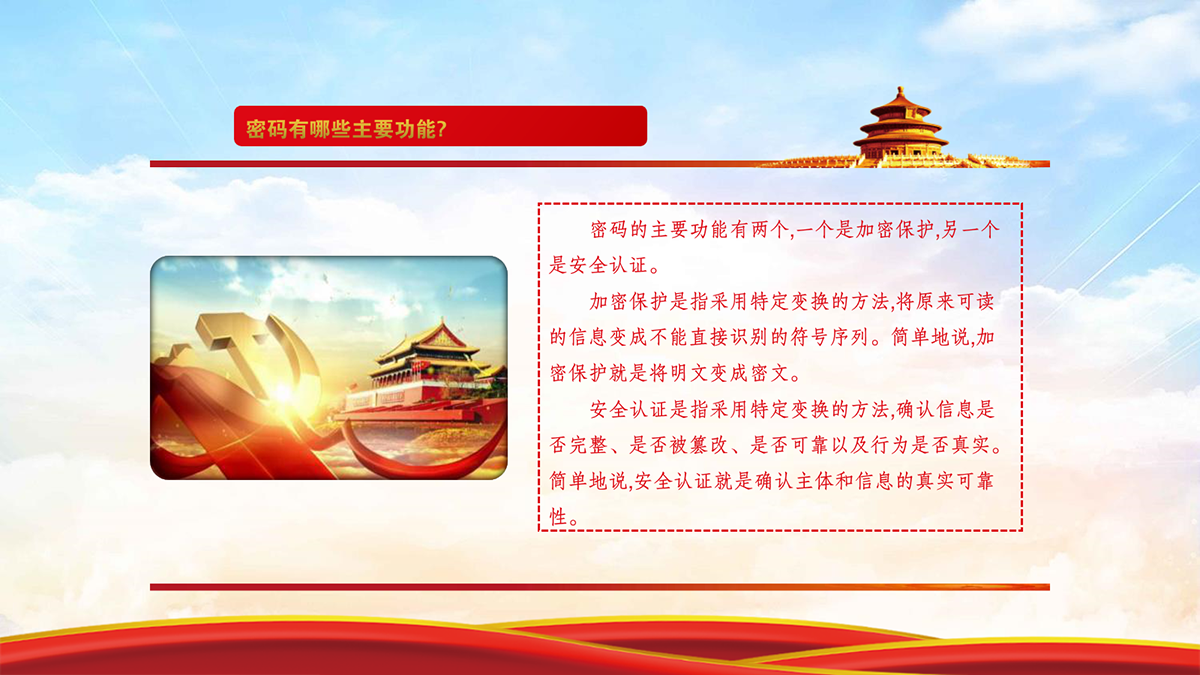 密码有哪些主要功能?

密码的主要功能有两个,一个是加密保护,另一个是安全认证。

加密保护是指采用特定变换的方法,将原来可读的信息变成不能直接识别的符号序列。简单地说,加密保护就是将明文变成密文。

安全认证是指采用特定变换的方法,确认信息是否完整、是否被篡改、是否可靠以及行为是否真实。简单地说,安全认证就是确认主体和信息的真实可靠性。